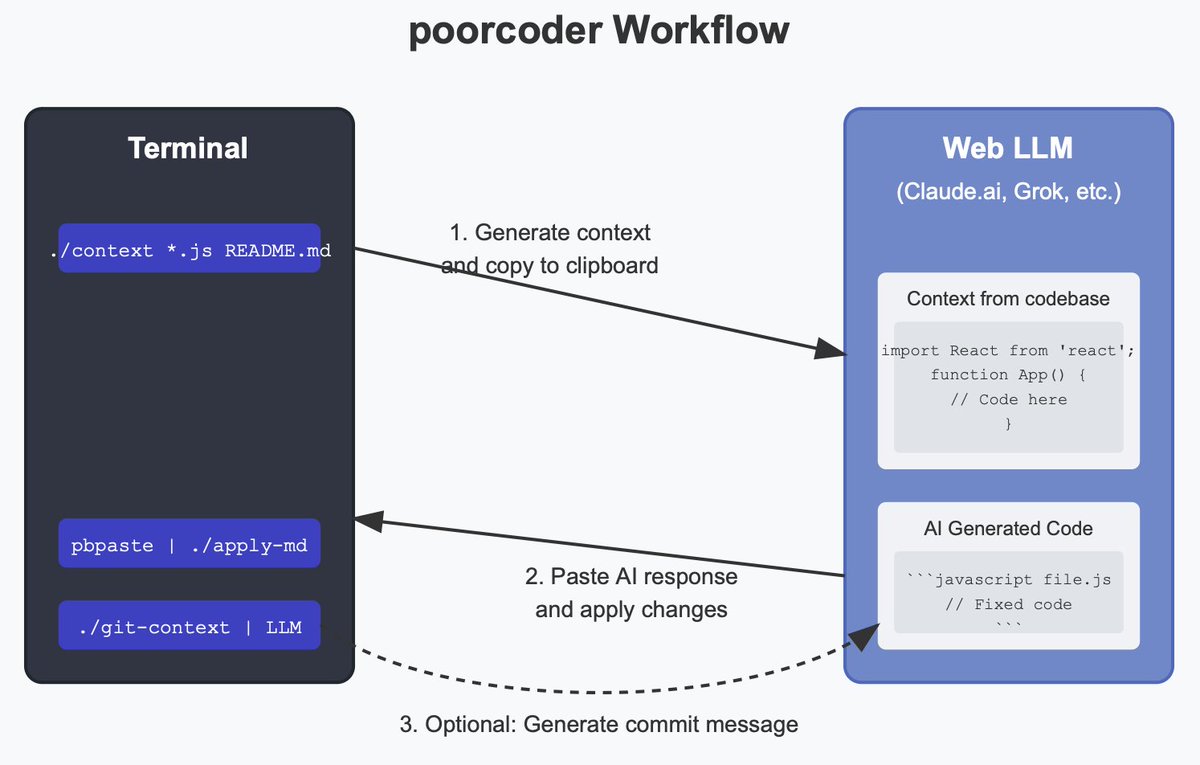 poorcoder Workflow

Terminal

./context *.js README.md

pbpaste | ./apply-md

./git-context | LLM

1. Generate context and copy to clipboard

2. Paste AI response and apply changes

3. Optional: Generate commit message

Web LLM

(Claude.ai, Grok, etc.)

Context from codebase

import React from 'react';
function App() {
// Code here
}

AI Generated Code

```javascript file.js
// Fixed code
```